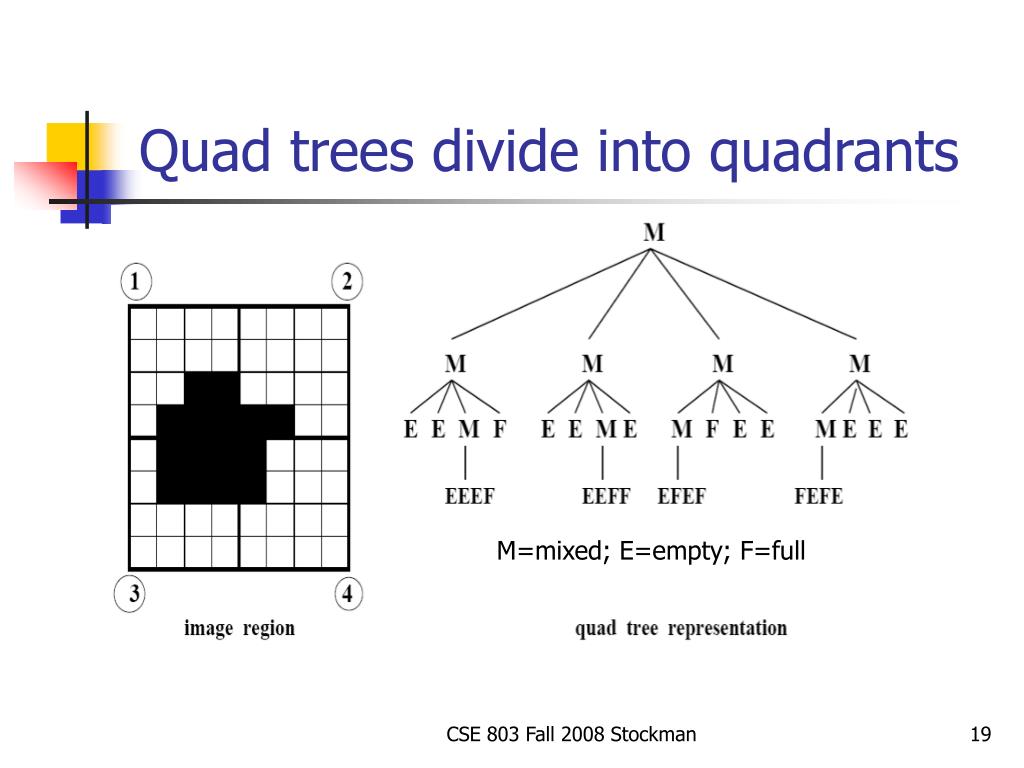 Quad trees divide into quadrants

1

2

3

4

image region

M

M M M M

E E M F E E M E M F E E M E E E

EEEF EEFF EFEF FEFE

M=mixed; E=empty; F=full

quad tree representation

CSE 803 Fall 2008 Stockman

19